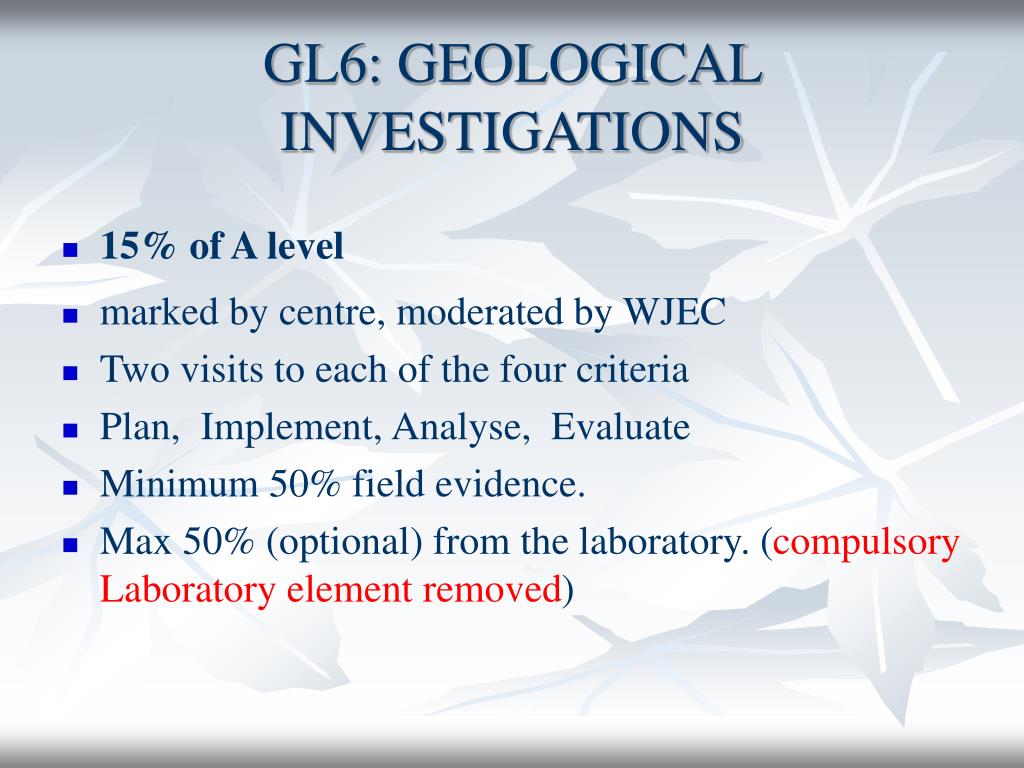 GL6: GEOLOGICAL INVESTIGATIONS

- 15% of A level
- marked by centre, moderated by WJEC
- Two visits to each of the four criteria
- Plan, Implement, Analyse, Evaluate
- Minimum 50% field evidence.
- Max 50% (optional) from the laboratory. (compulsory Laboratory element removed)